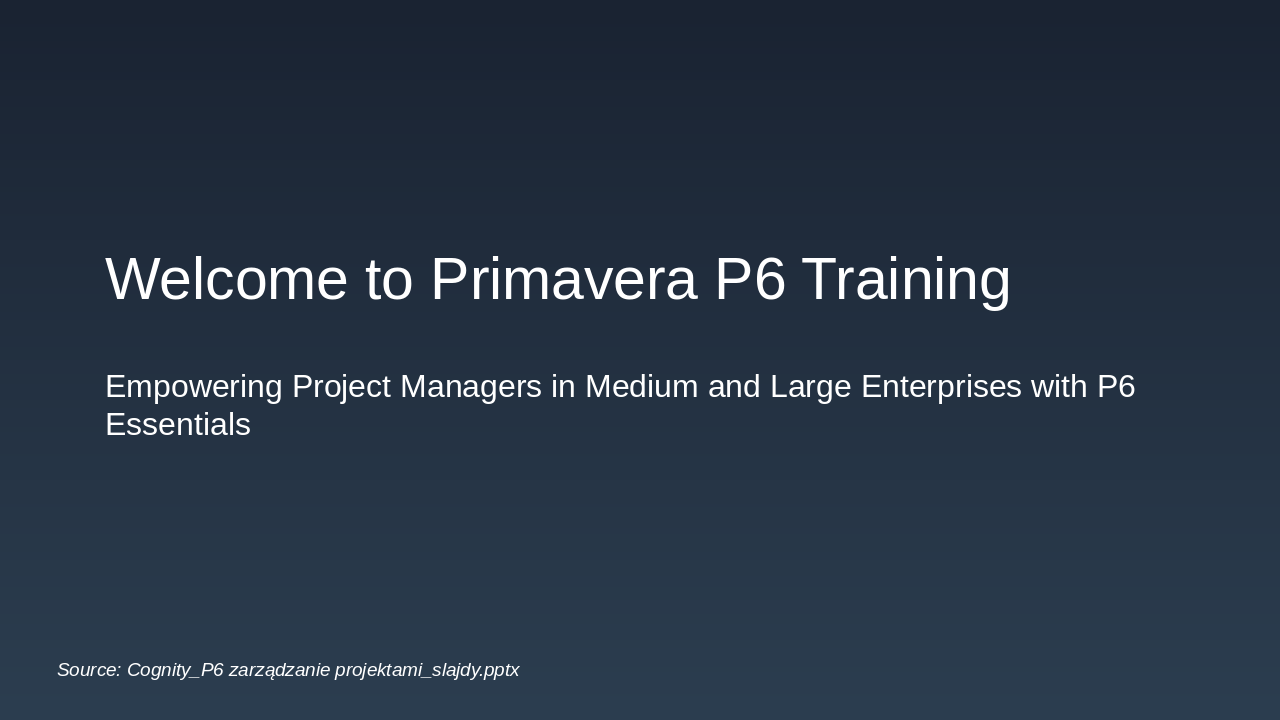 Welcome to Primavera P6 Training

Empowering Project Managers in Medium and Large Enterprises with P6 Essentials

Source: Cognity_P6 zarządzanie projektami_slajdy.pptx